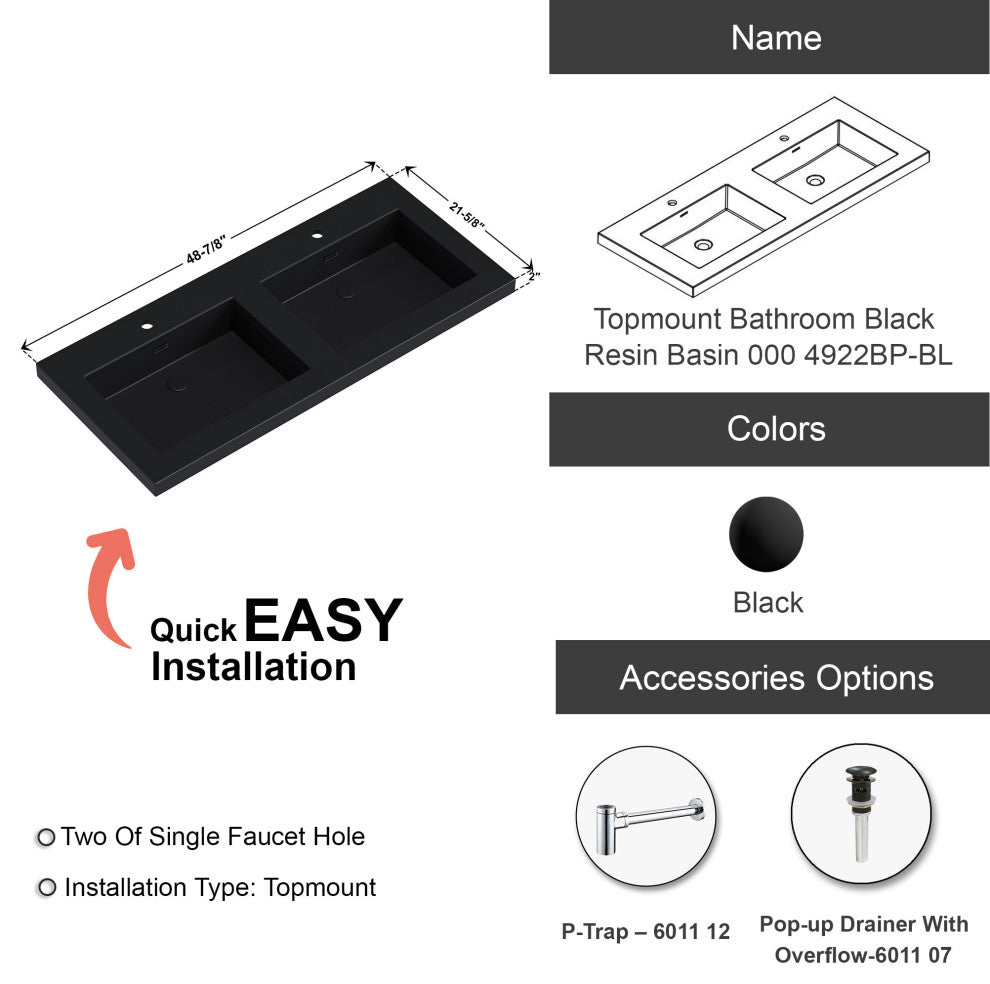 48-7/8"

21-5/8"

2"

Quick EASY Installation

Two Of Single Faucet Hole

Installation Type: Topmount

Name

Topmount Bathroom Black Resin Basin 000 4922BP-BL

Colors

Black

Accessories Options

P-Trap – 6011 12

Pop-up Drainer With Overflow-6011 07